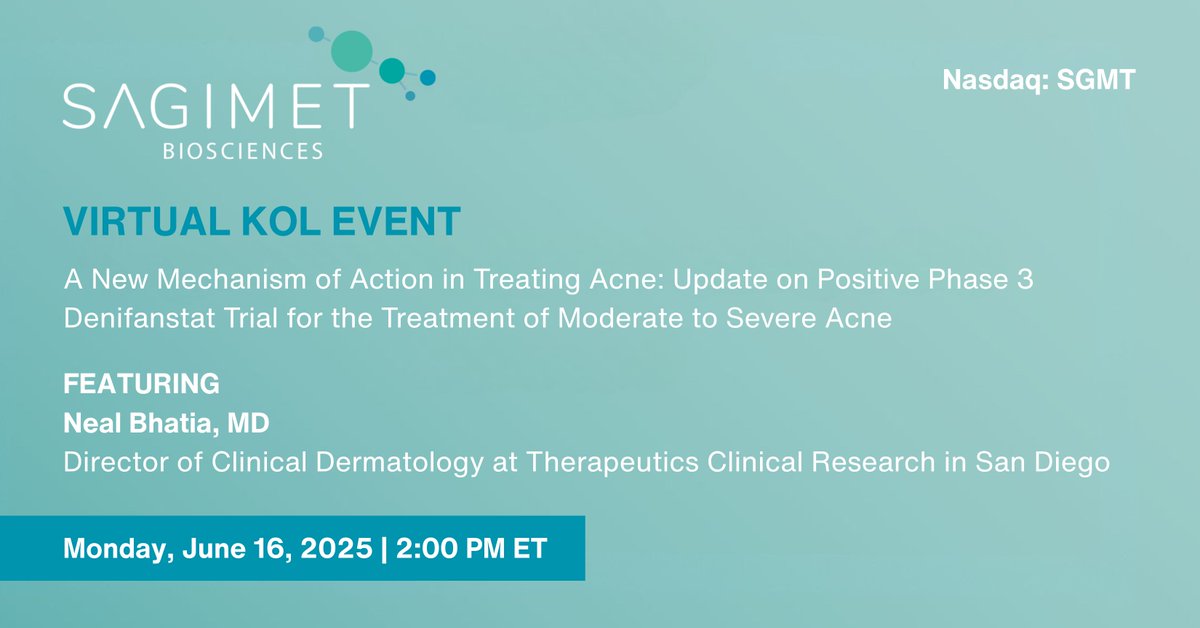 SAGIMET
BIOSCIENCES

Nasdaq: SGMT

VIRTUAL KOL EVENT

A New Mechanism of Action in Treating Acne: Update on Positive Phase 3 Denifanstat Trial for the Treatment of Moderate to Severe Acne

FEATURING
Neal Bhatia, MD
Director of Clinical Dermatology at Therapeutics Clinical Research in San Diego

Monday, June 16, 2025 | 2:00 PM ET